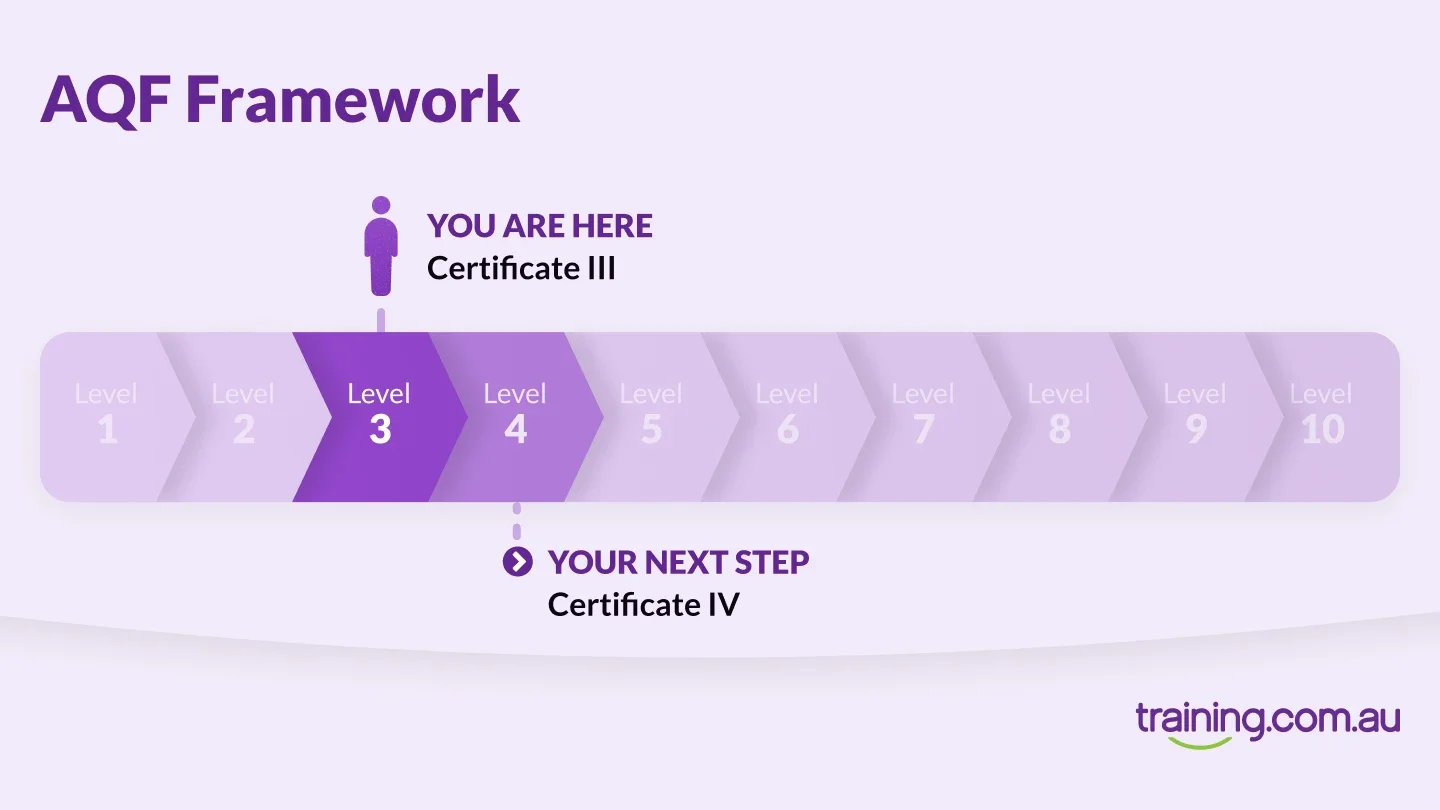 AQF Framework

YOU ARE HERE
Certificate III

Level 1
Level 2
Level 3
Level 4
Level 5
Level 6
Level 7
Level 8
Level 9
Level 10

YOUR NEXT STEP
Certificate IV

training.com.au